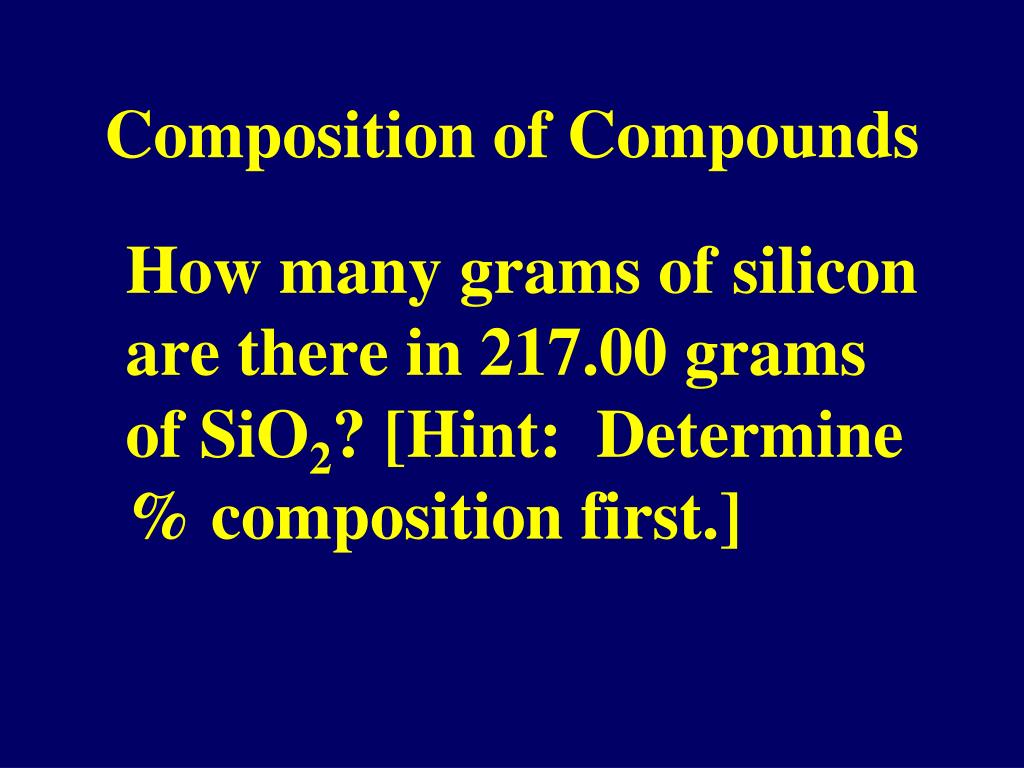 Composition of Compounds

How many grams of silicon are there in 217.00 grams of $SiO_2$? [Hint: Determine % composition first.]